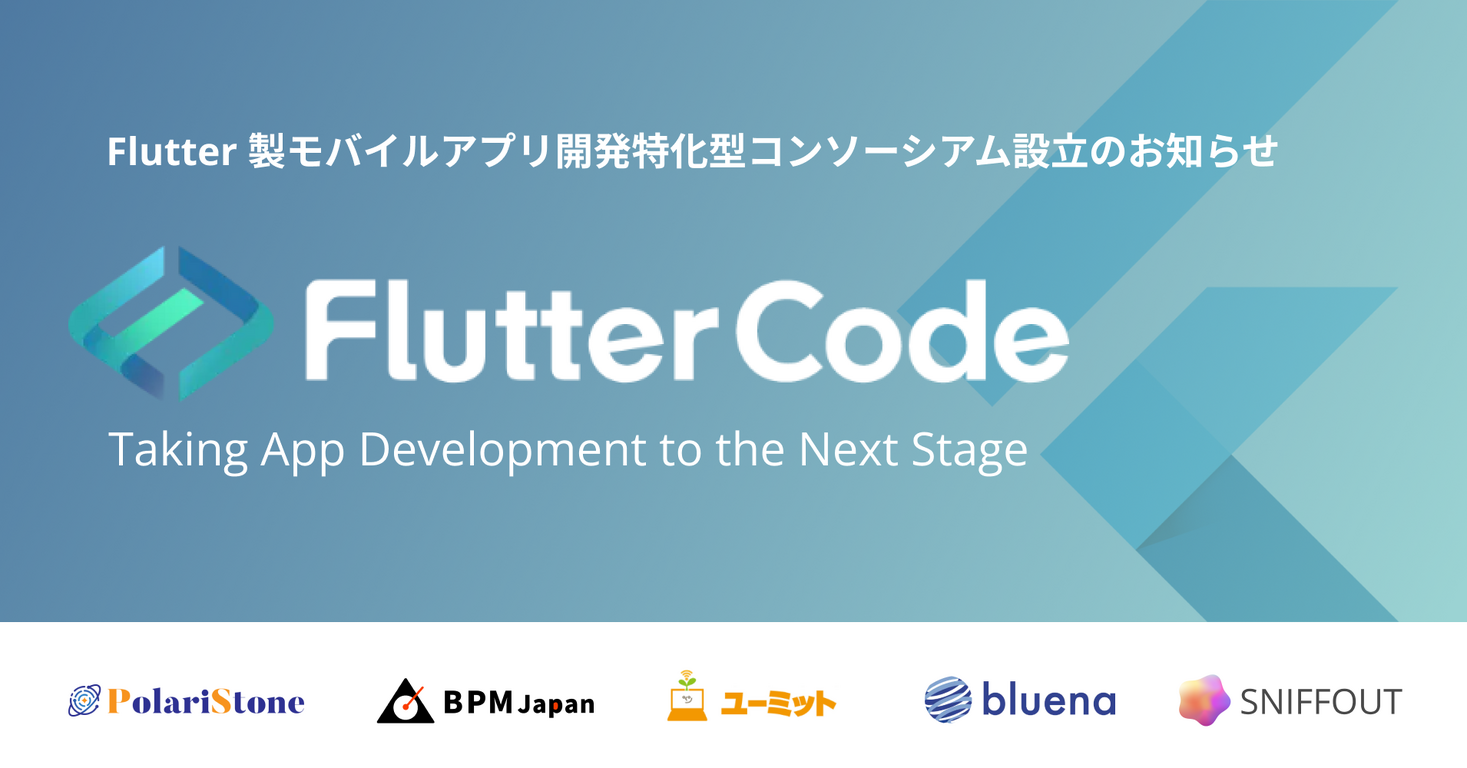 Flutter 製モバイルアプリ開発特化型コンソーシアム設立のお知らせ

FlutterCode

Taking App Development to the Next Stage

PolariStone BPM Japan ユーミット bluena SNIFFOUT